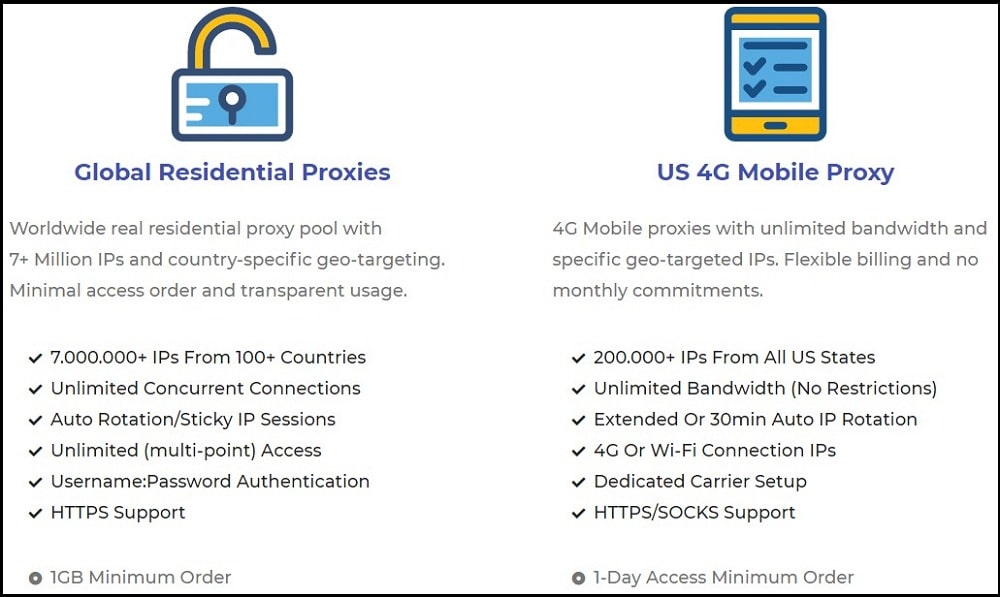 Global Residential Proxies

Worldwide real residential proxy pool with 7+ Million IPs and country-specific geo-targeting. Minimal access order and transparent usage.

✓ 7.000.000+ IPs From 100+ Countries
✓ Unlimited Concurrent Connections
✓ Auto Rotation/Sticky IP Sessions
✓ Unlimited (multi-point) Access
✓ Username:Password Authentication
✓ HTTPS Support

1GB Minimum Order

US 4G Mobile Proxy

4G Mobile proxies with unlimited bandwidth and specific geo-targeted IPs. Flexible billing and no monthly commitments.

✓ 200.000+ IPs From All US States
✓ Unlimited Bandwidth (No Restrictions)
✓ Extended Or 30min Auto IP Rotation
✓ 4G Or Wi-Fi Connection IPs
✓ Dedicated Carrier Setup
✓ HTTPS/SOCKS Support

1-Day Access Minimum Order